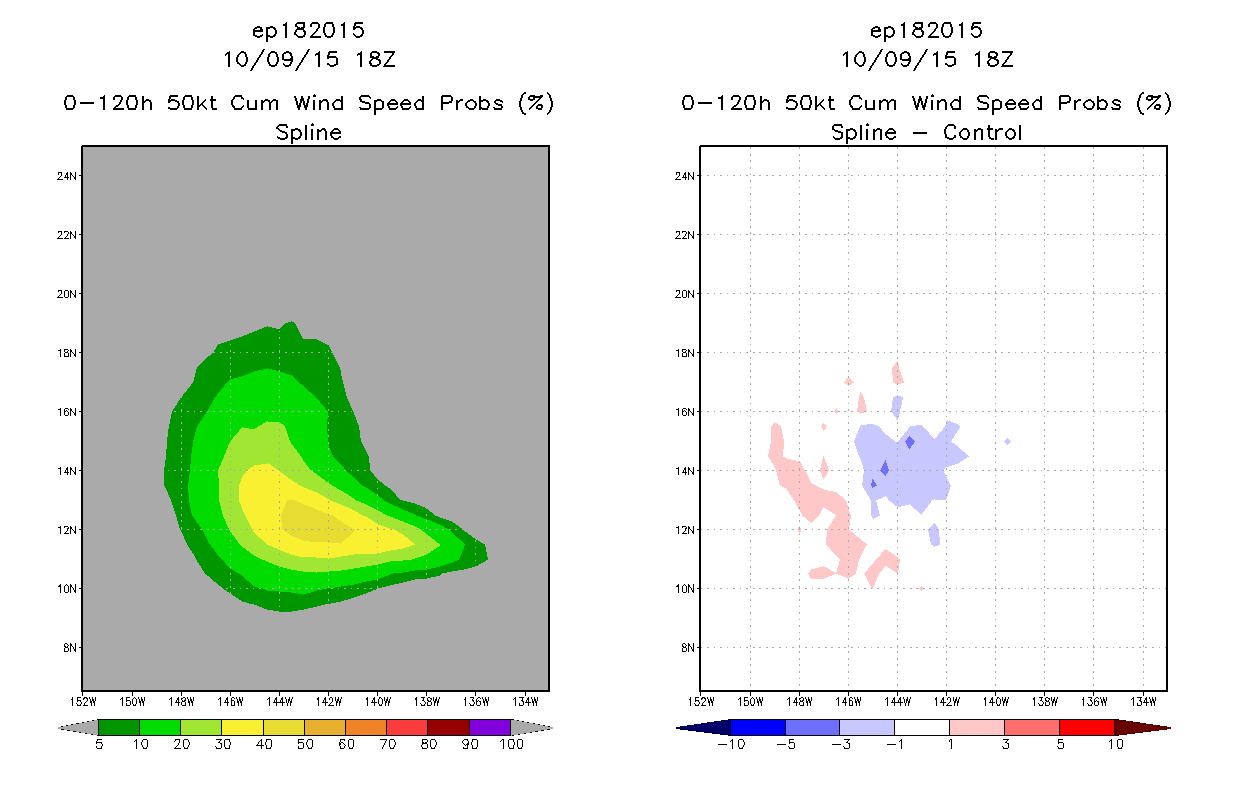 ep182015
10/09/15 18Z
0-120h 50kt Cum Wind Speed Probs (%)
Spline

24N
22N
20N
18N
16N
14N
12N
10N
8N

152W 150W 148W 146W 144W 142W 140W 138W 136W 134W

5 10 20 30 40 50 60 70 80 90 100

ep182015
10/09/15 18Z
0-120h 50kt Cum Wind Speed Probs (%)
Spline - Control

24N
22N
20N
18N
16N
14N
12N
10N
8N

152W 150W 148W 146W 144W 142W 140W 138W 136W 134W

-10 -5 -3 -1 1 3 5 10